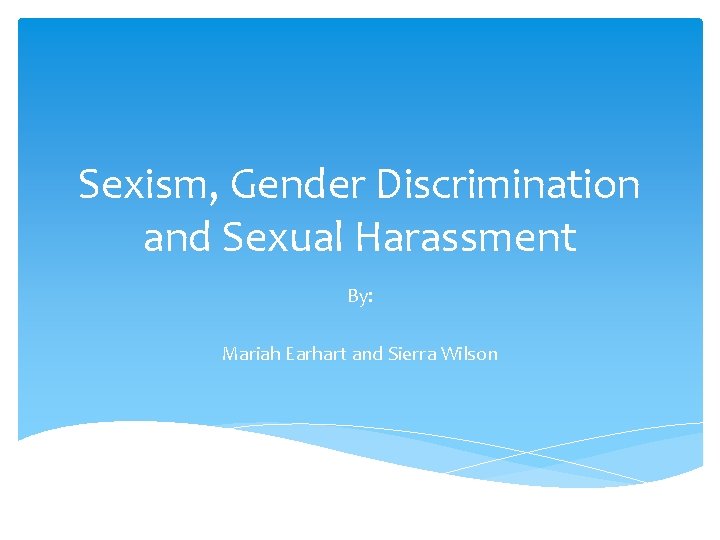 Sexism, Gender Discrimination and Sexual Harassment

By:

Mariah Earhart and Sierra Wilson